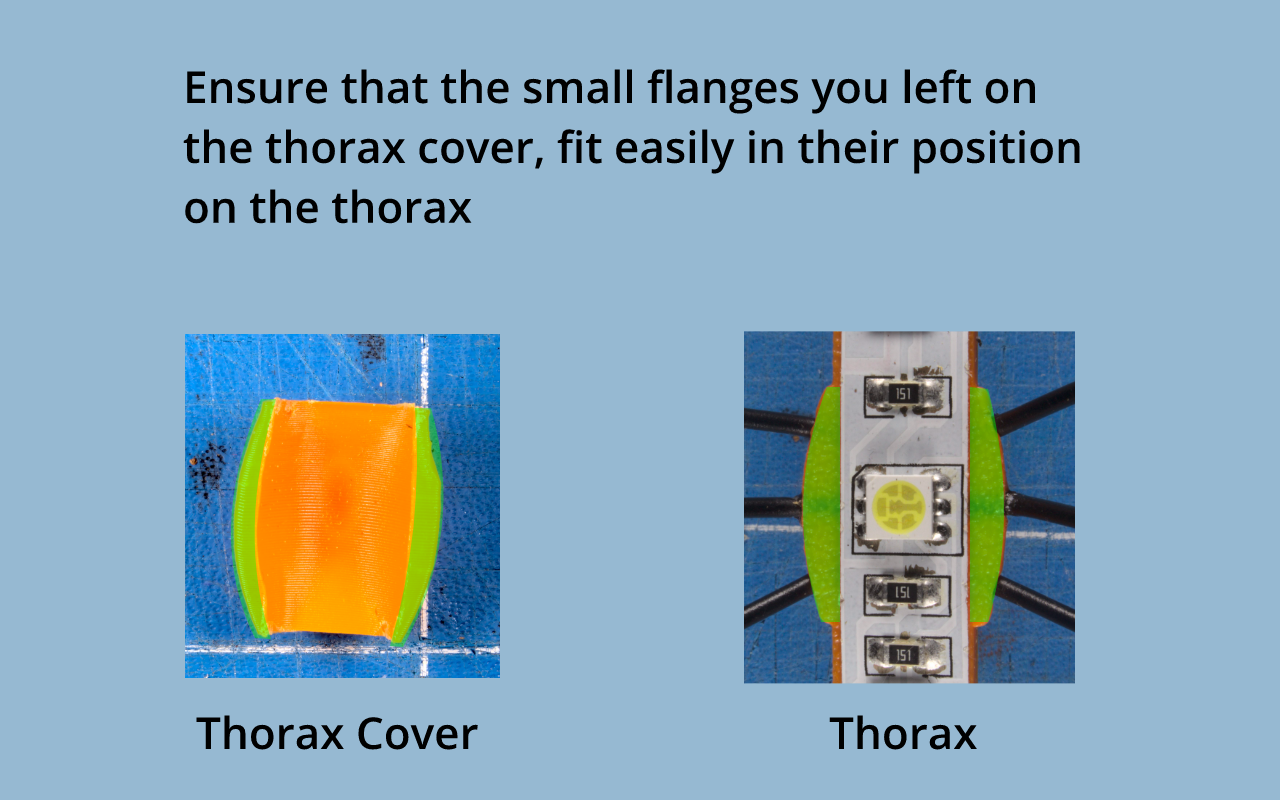 Ensure that the small flanges you left on the thorax cover, fit easily in their position on the thorax

Thorax Cover

151

151

151

Thorax